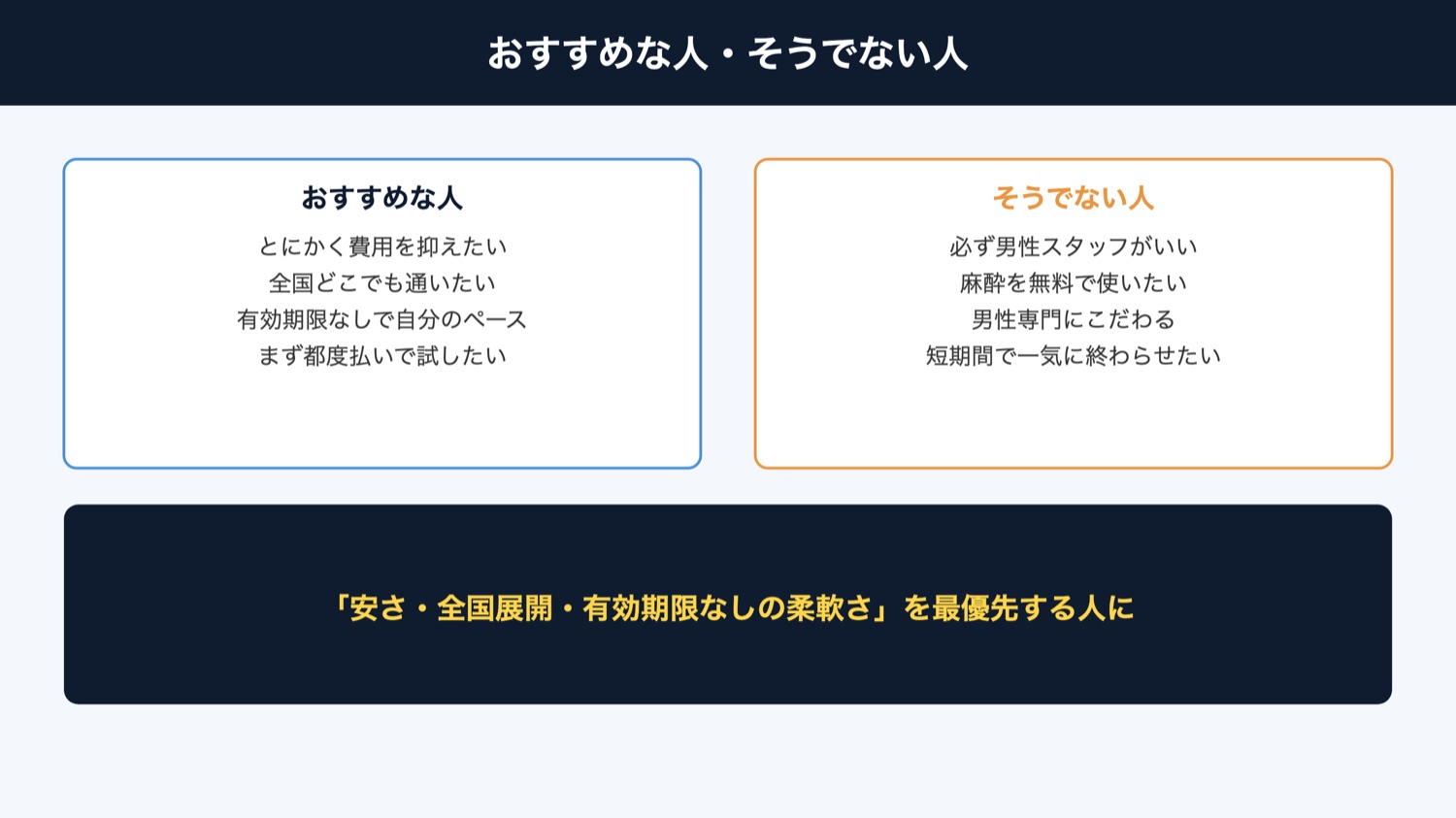 おすすめな人・そうでない人

おすすめな人

とにかく費用を抑えたい
全国どこでも通いたい
有効期限なしで自分のペース
まず都度払いで試したい

そうでない人

必ず男性スタッフがいい
麻酔を無料で使いたい
男性専門にこだわる
短期間で一気に終わらせたい

「安さ・全国展開・有効期限なしの柔軟さ」を最優先する人に